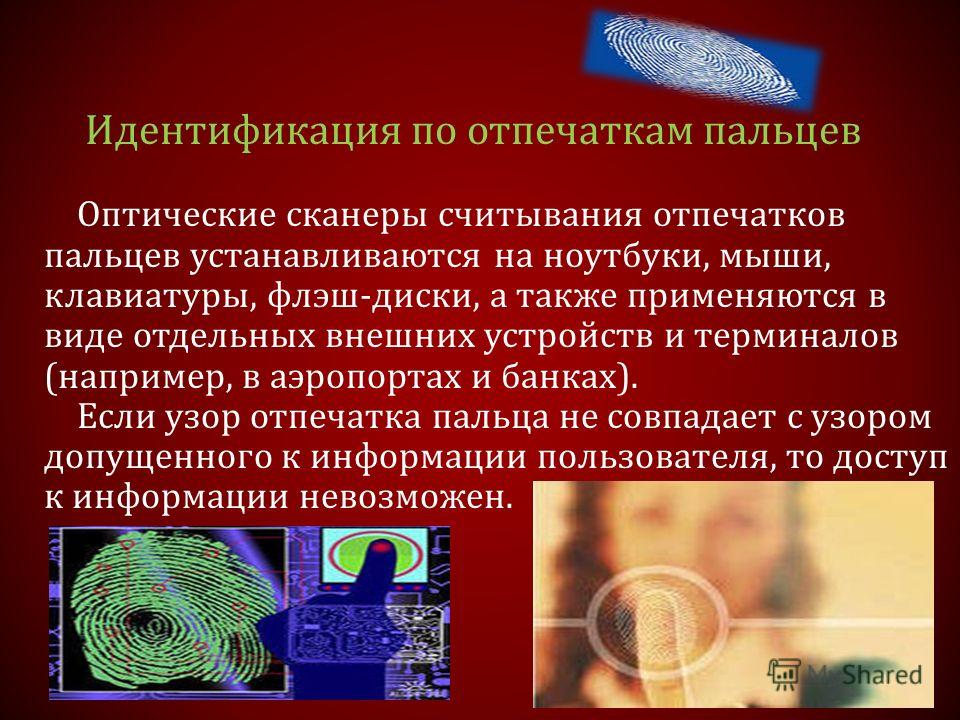 Идентификация по отпечаткам пальцев

Оптические сканеры считывания отпечатков пальцев устанавливаются на ноутбуки, мыши, клавиатуры, флэш-диски, а также применяются в виде отдельных внешних устройств и терминалов (например, в аэропортах и банках).

Если узор отпечатка пальца не совпадает с узором допущенного к информации пользователя, то доступ к информации невозможен.

MyShared